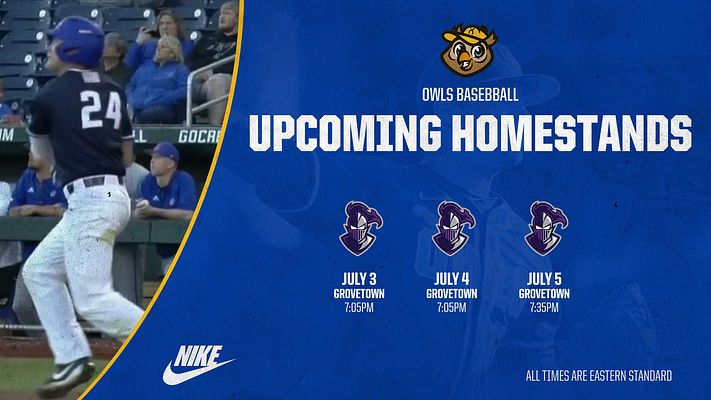 24

GOCRE

OWLS BASEBALL
UPCOMING HOMESTANDS

JULY 3
GROVETOWN
7:05PM

JULY 4
GROVETOWN
7:05PM

JULY 5
GROVETOWN
7:35PM

NIKE

ALL TIMES ARE EASTERN STANDARD